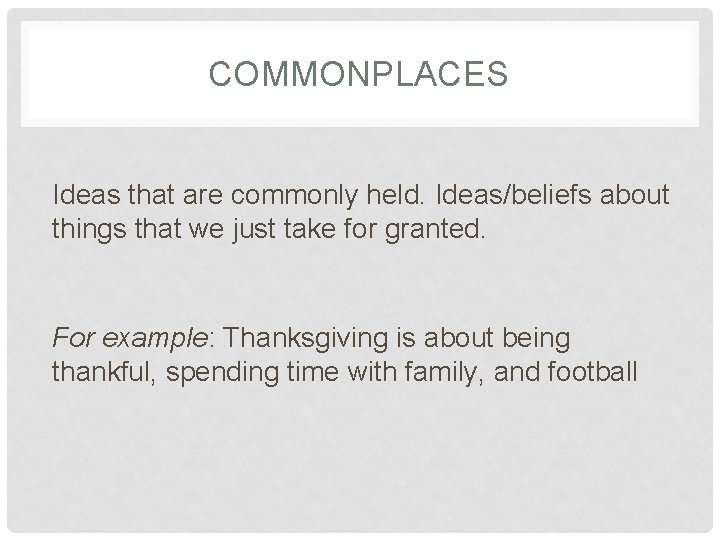 COMMONPLACES

Ideas that are commonly held. Ideas/beliefs about things that we just take for granted.

For example: Thanksgiving is about being thankful, spending time with family, and football